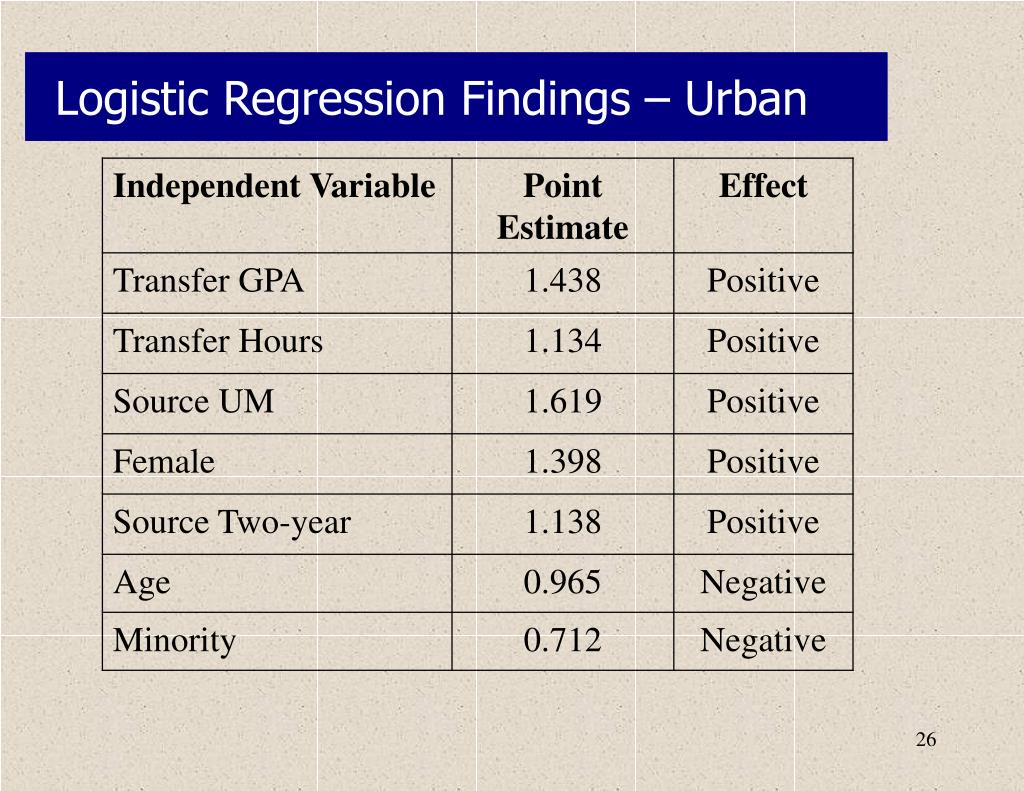 Logistic Regression Findings – Urban

| Independent Variable | Point Estimate | Effect |
|---|---|---|
| Transfer GPA | 1.438 | Positive |
| Transfer Hours | 1.134 | Positive |
| Source UM | 1.619 | Positive |
| Female | 1.398 | Positive |
| Source Two-year | 1.138 | Positive |
| Age | 0.965 | Negative |
| Minority | 0.712 | Negative |

26